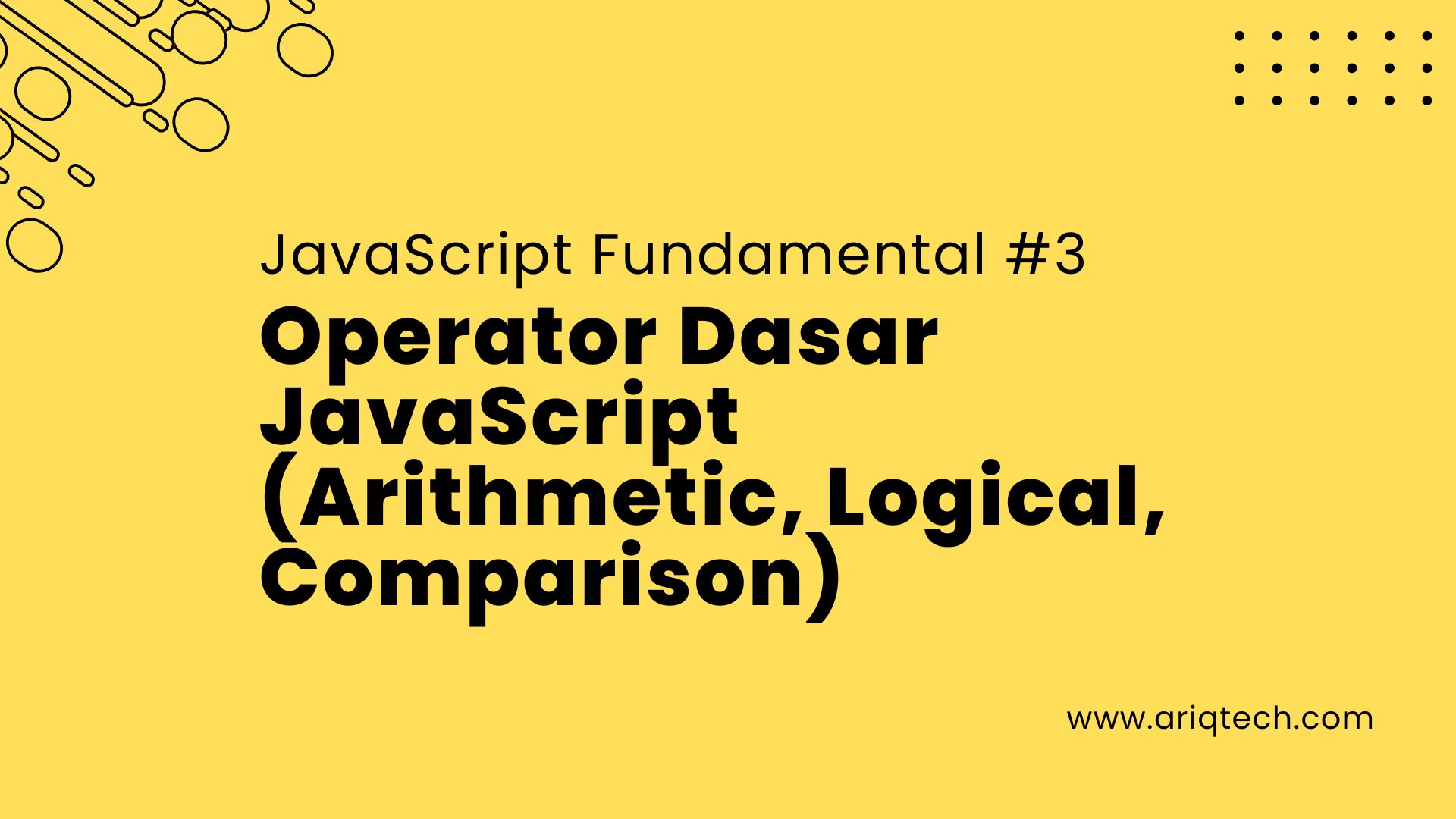 JavaScript Fundamental #3

Operator Dasar JavaScript (Arithmetic, Logical, Comparison)

www.ariqtech.com